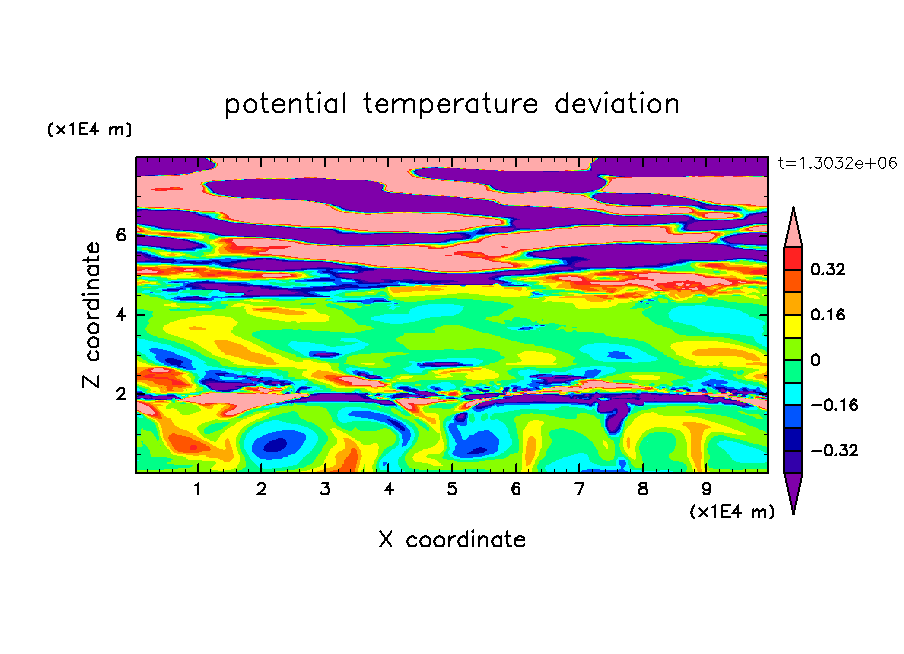 potential temperature deviation

(x1E4 m)

t=1.3032e+06

Z coordinate

6
4
2

0.32
0.16
0
−0.16
−0.32

1 2 3 4 5 6 7 8 9

(x1E4 m)

X coordinate